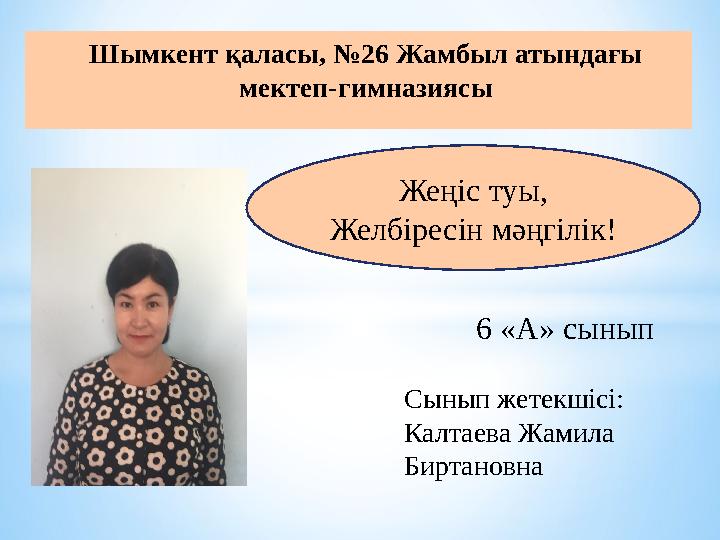 Шымкент қаласы, №26 Жамбыл атындағы мектеп-гимназиясы

Жеңіс туы,
Желбіресін мәңгілік!

6 «А» сынып

Сынып жетекшісі:
Калтаева Жамила
Биртановна